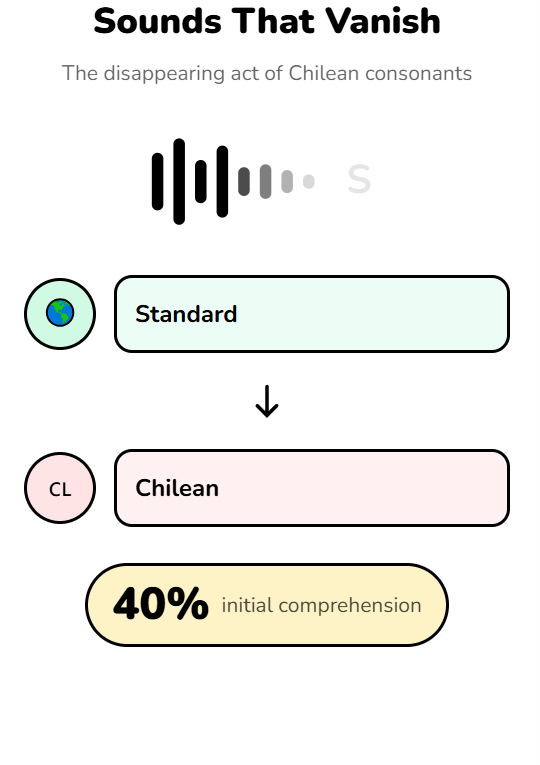 Sounds That Vanish

The disappearing act of Chilean consonants

S

Standard

↓

CL

Chilean

40% initial comprehension